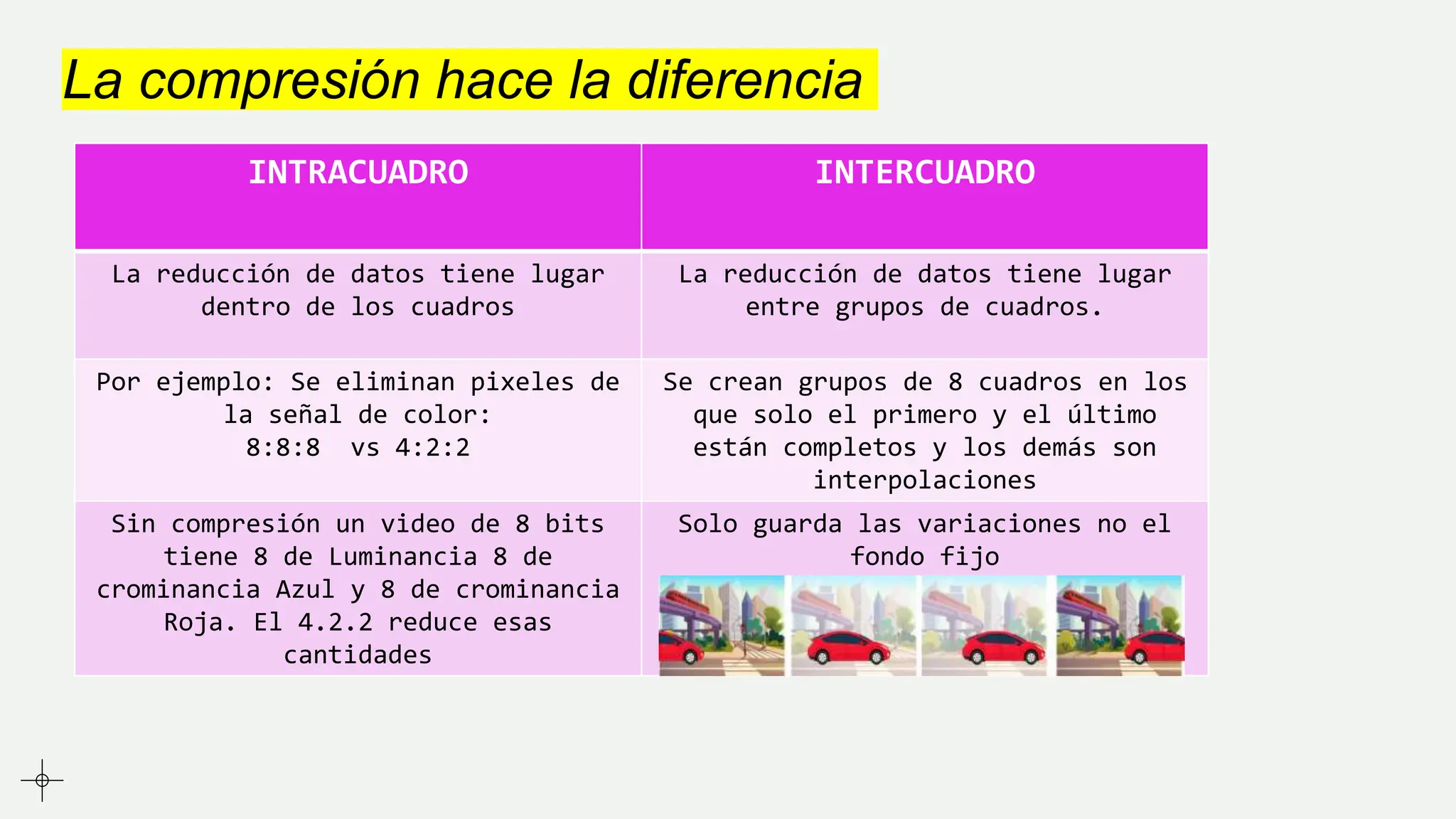 La compresión hace la diferencia

| INTRACUADRO | INTERCUADRO |
|---|---|
| La reducción de datos tiene lugar dentro de los cuadros | La reducción de datos tiene lugar entre grupos de cuadros. |
| Por ejemplo: Se eliminan pixeles de la señal de color: 8:8:8 vs 4:2:2 | Se crean grupos de 8 cuadros en los que solo el primero y el último están completos y los demás son interpolaciones |
| Sin compresión un video de 8 bits tiene 8 de Luminancia 8 de crominancia Azul y 8 de crominancia Roja. El 4.2.2 reduce esas cantidades | Solo guarda las variaciones no el fondo fijo |